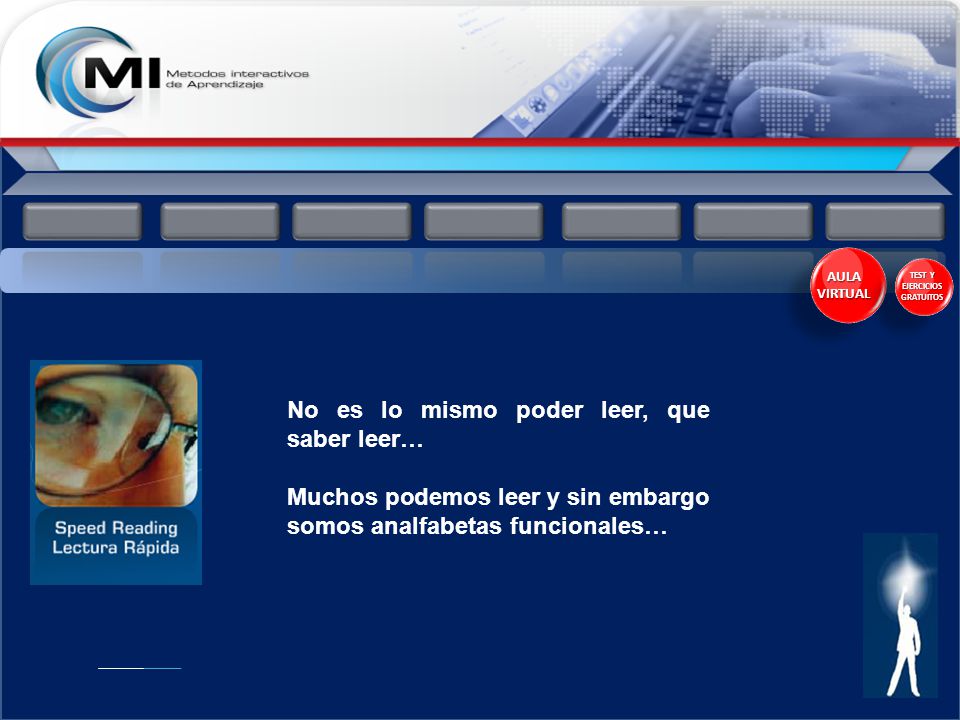 MI Metodos interactivos de Aprendizaje

AULA VIRTUAL

TEST Y EJERCICIOS GRATUITOS

Speed Reading
Lectura Rápida

No es lo mismo poder leer, que saber leer…

Muchos podemos leer y sin embargo somos analfabetas funcionales…